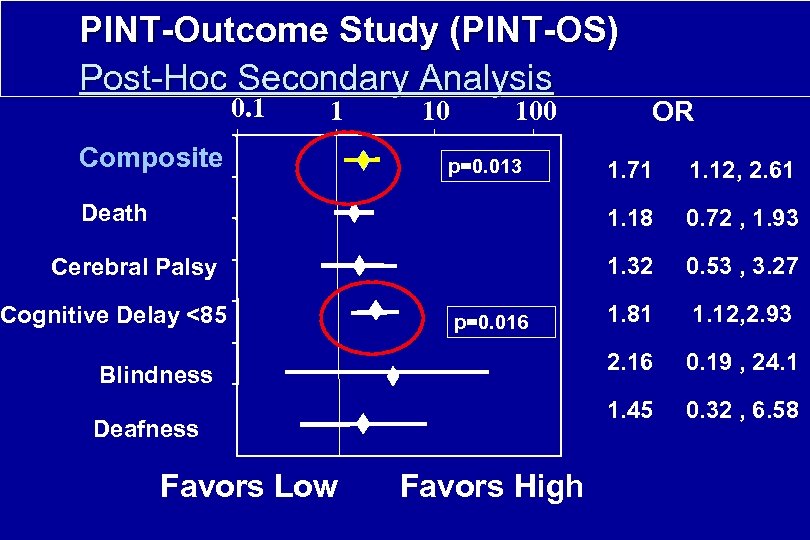 PINT-Outcome Study (PINT-OS)
Post-Hoc Secondary Analysis

0.1 1 10 100

OR

Composite
p=0.013
1.71 1.12, 2.61

Death
1.18 0.72 , 1.93

Cerebral Palsy
1.32 0.53 , 3.27

Cognitive Delay <85
p=0.016
1.81 1.12,2.93

Blindness
2.16 0.19 , 24.1

Deafness
1.45 0.32 , 6.58

Favors Low Favors High